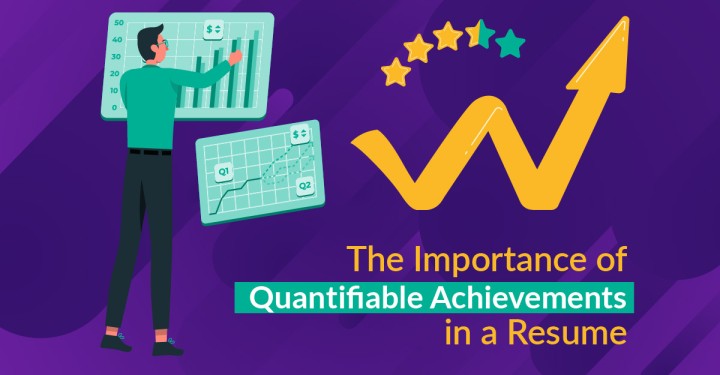 50
40
30
20
10
0
$
$
Q1
Q2

The Importance of
Quantifiable Achievements
in a Resume